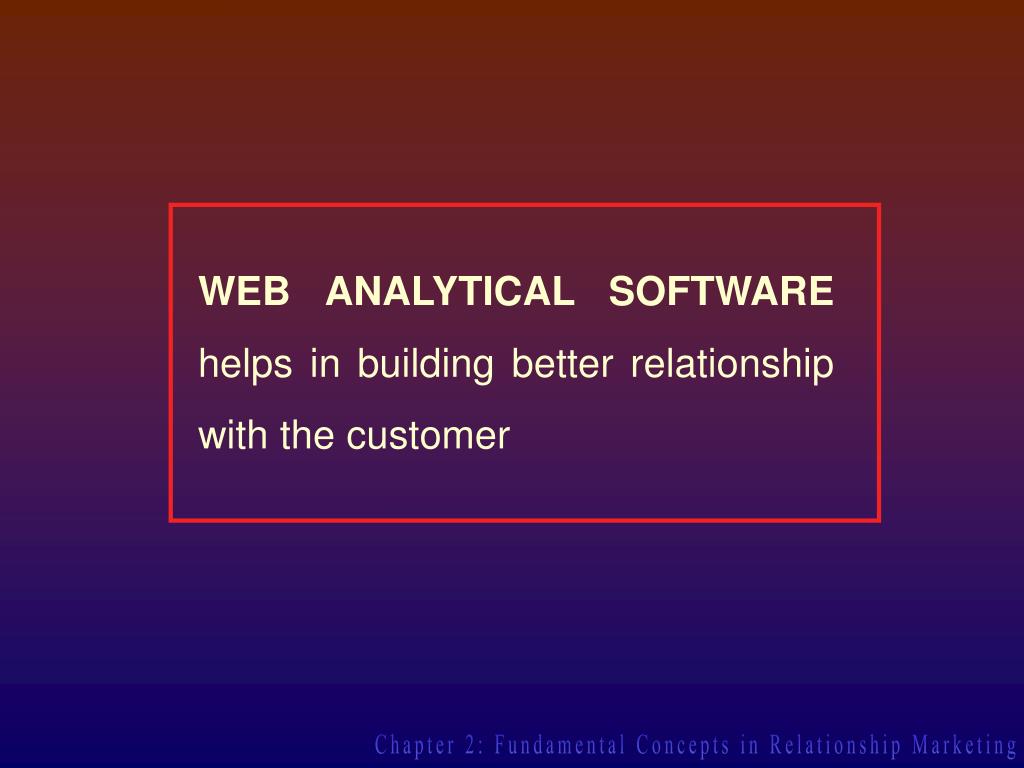 WEB ANALYTICAL SOFTWARE helps in building better relationship with the customer

Chapter 2: Fundamental Concepts in Relationship Marketing